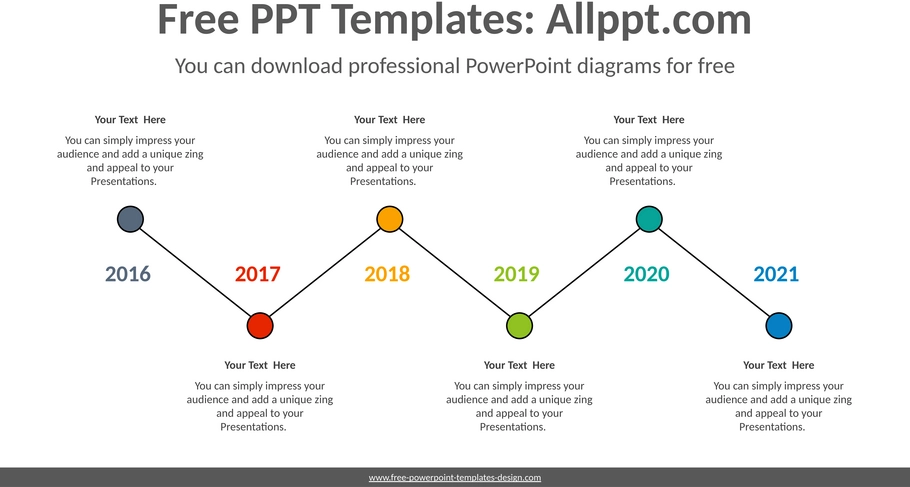 Free PPT Templates: Allppt.com

You can download professional PowerPoint diagrams for free

Your Text Here

You can simply impress your audience and add a unique zing and appeal to your Presentations.

Your Text Here

You can simply impress your audience and add a unique zing and appeal to your Presentations.

Your Text Here

You can simply impress your audience and add a unique zing and appeal to your Presentations.

2016

2017

2018

2019

2020

2021

Your Text Here

You can simply impress your audience and add a unique zing and appeal to your Presentations.

Your Text Here

You can simply impress your audience and add a unique zing and appeal to your Presentations.

Your Text Here

You can simply impress your audience and add a unique zing and appeal to your Presentations.

www.free-powerpoint-templates-design.com